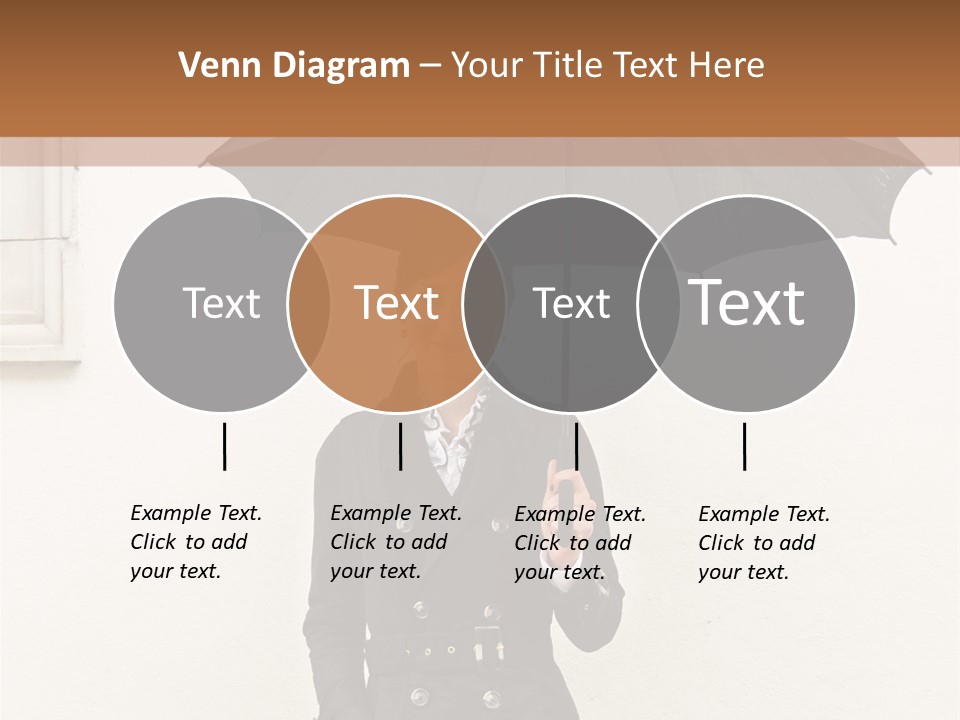 Venn Diagram – Your Title Text Here

Text

Text

Text

Text

Example Text. Click to add your text.

Example Text. Click to add your text.

Example Text. Click to add your text.

Example Text. Click to add your text.